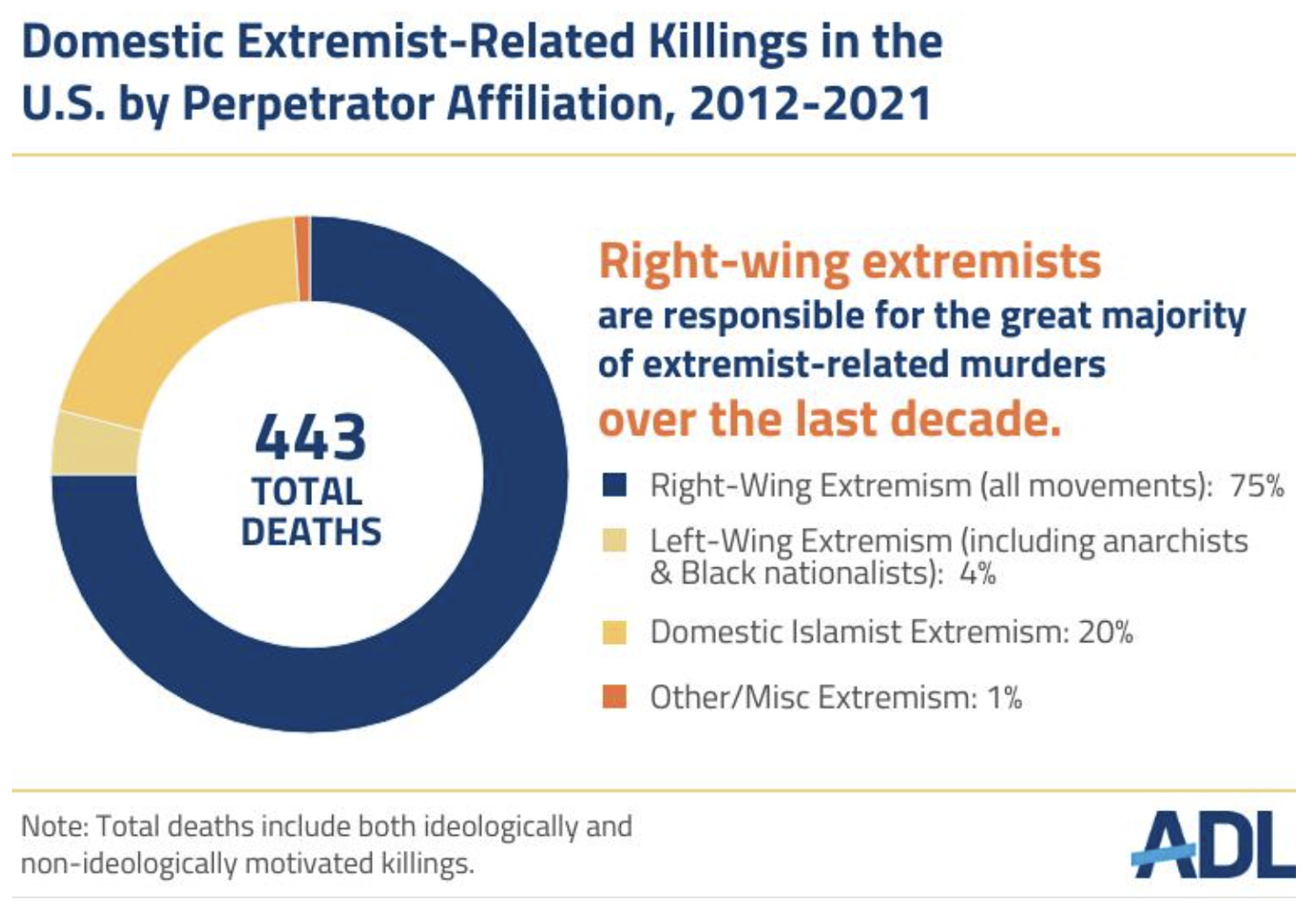 Domestic Extremist-Related Killings in the U.S. by Perpetrator Affiliation, 2012-2021

443
TOTAL
DEATHS

Right-wing extremists are responsible for the great majority of extremist-related murders over the last decade.

Right-Wing Extremism (all movements): 75%

Left-Wing Extremism (including anarchists & Black nationalists): 4%

Domestic Islamist Extremism: 20%

Other/Misc Extremism: 1%

Note: Total deaths include both ideologically and non-ideologically motivated killings.

ADL